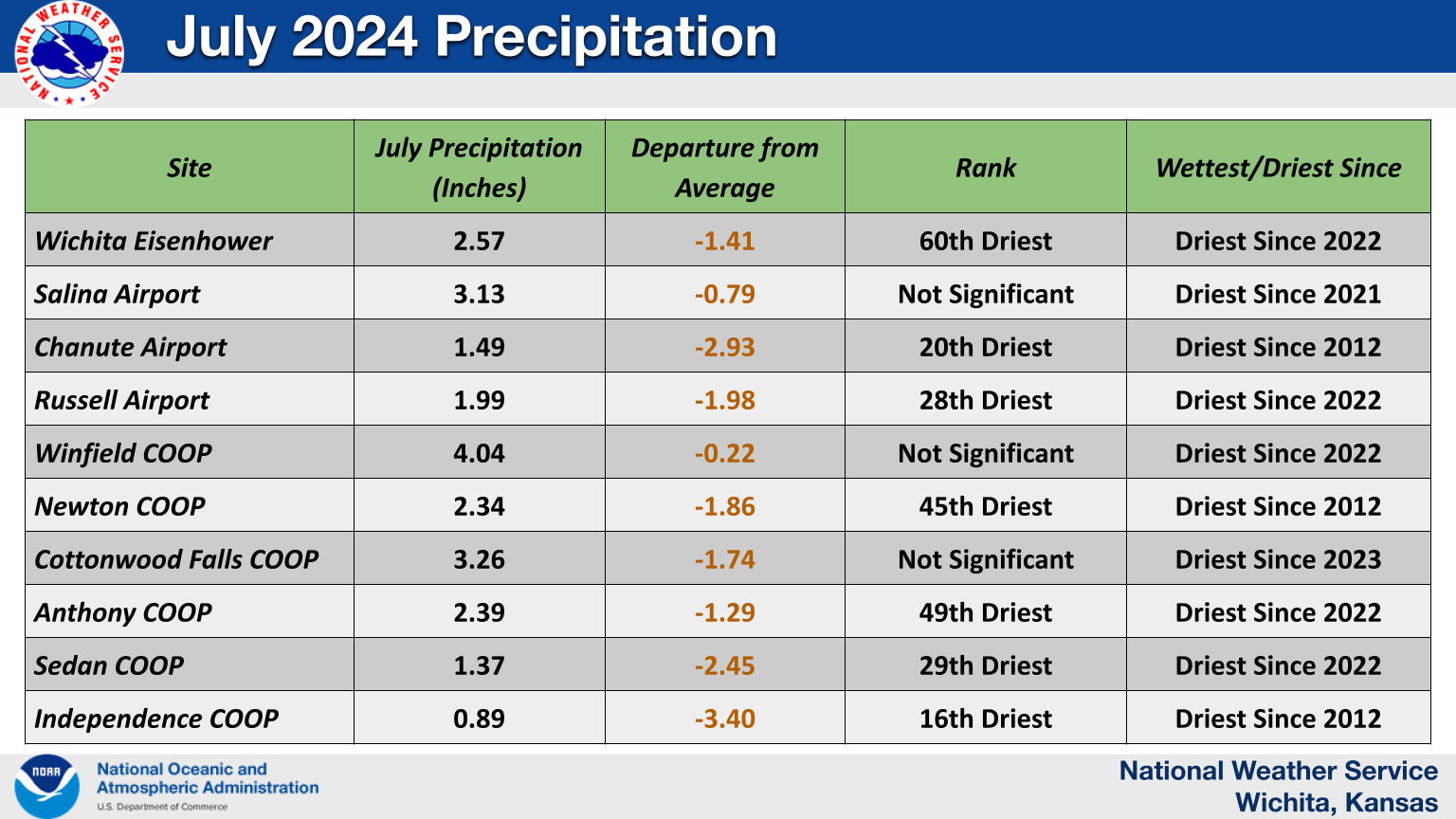 NATIONAL WEATHER SERVICE

July 2024 Precipitation

| Site | July Precipitation (Inches) | Departure from Average | Rank | Wettest/Driest Since |
|---|---|---|---|---|
| Wichita Eisenhower | 2.57 | -1.41 | 60th Driest | Driest Since 2022 |
| Salina Airport | 3.13 | -0.79 | Not Significant | Driest Since 2021 |
| Chanute Airport | 1.49 | -2.93 | 20th Driest | Driest Since 2012 |
| Russell Airport | 1.99 | -1.98 | 28th Driest | Driest Since 2022 |
| Winfield COOP | 4.04 | -0.22 | Not Significant | Driest Since 2022 |
| Newton COOP | 2.34 | -1.86 | 45th Driest | Driest Since 2012 |
| Cottonwood Falls COOP | 3.26 | -1.74 | Not Significant | Driest Since 2023 |
| Anthony COOP | 2.39 | -1.29 | 49th Driest | Driest Since 2022 |
| Sedan COOP | 1.37 | -2.45 | 29th Driest | Driest Since 2022 |
| Independence COOP | 0.89 | -3.40 | 16th Driest | Driest Since 2012 |

NOAA
National Oceanic and Atmospheric Administration
U.S. Department of Commerce

National Weather Service
Wichita, Kansas